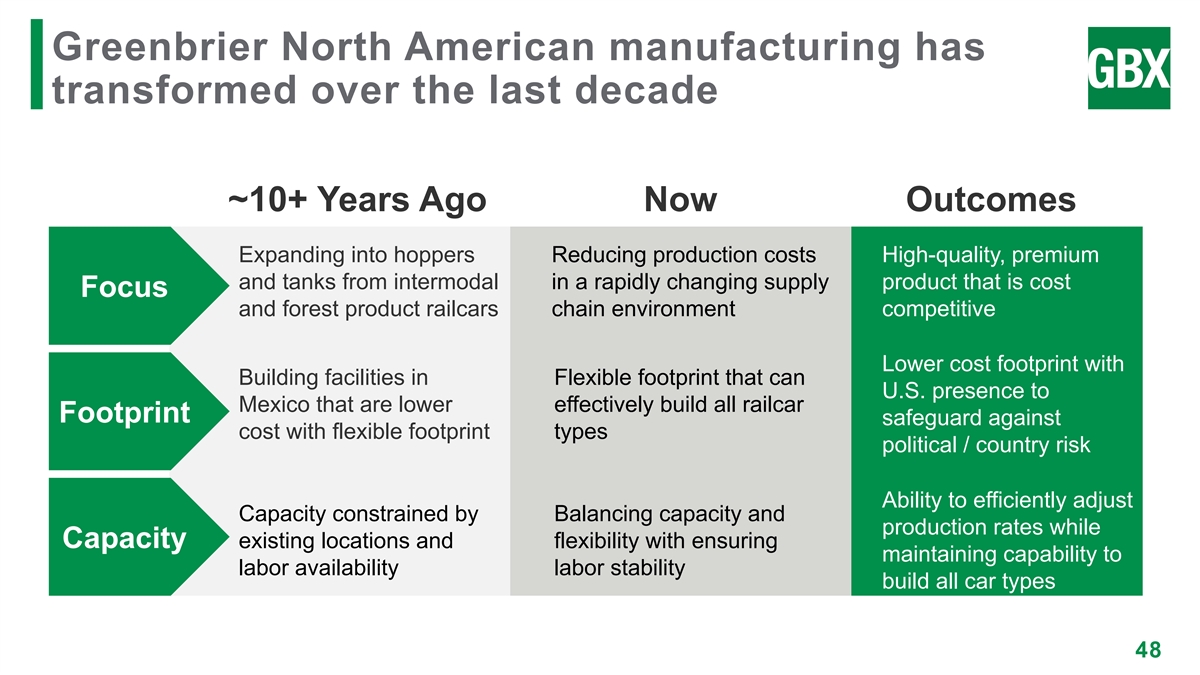 Greenbrier North American manufacturing has transformed over the last decade

GBX

| | ~10+ Years Ago | Now | Outcomes |
|---|---|---|---|
| Focus | Expanding into hoppers and tanks from intermodal and forest product railcars | Reducing production costs in a rapidly changing supply chain environment | High-quality, premium product that is cost competitive |
| Footprint | Building facilities in Mexico that are lower cost with flexible footprint | Flexible footprint that can effectively build all railcar types | Lower cost footprint with U.S. presence to safeguard against political / country risk |
| Capacity | Capacity constrained by existing locations and labor availability | Balancing capacity and flexibility with ensuring labor stability | Ability to efficiently adjust production rates while maintaining capability to build all car types |

48